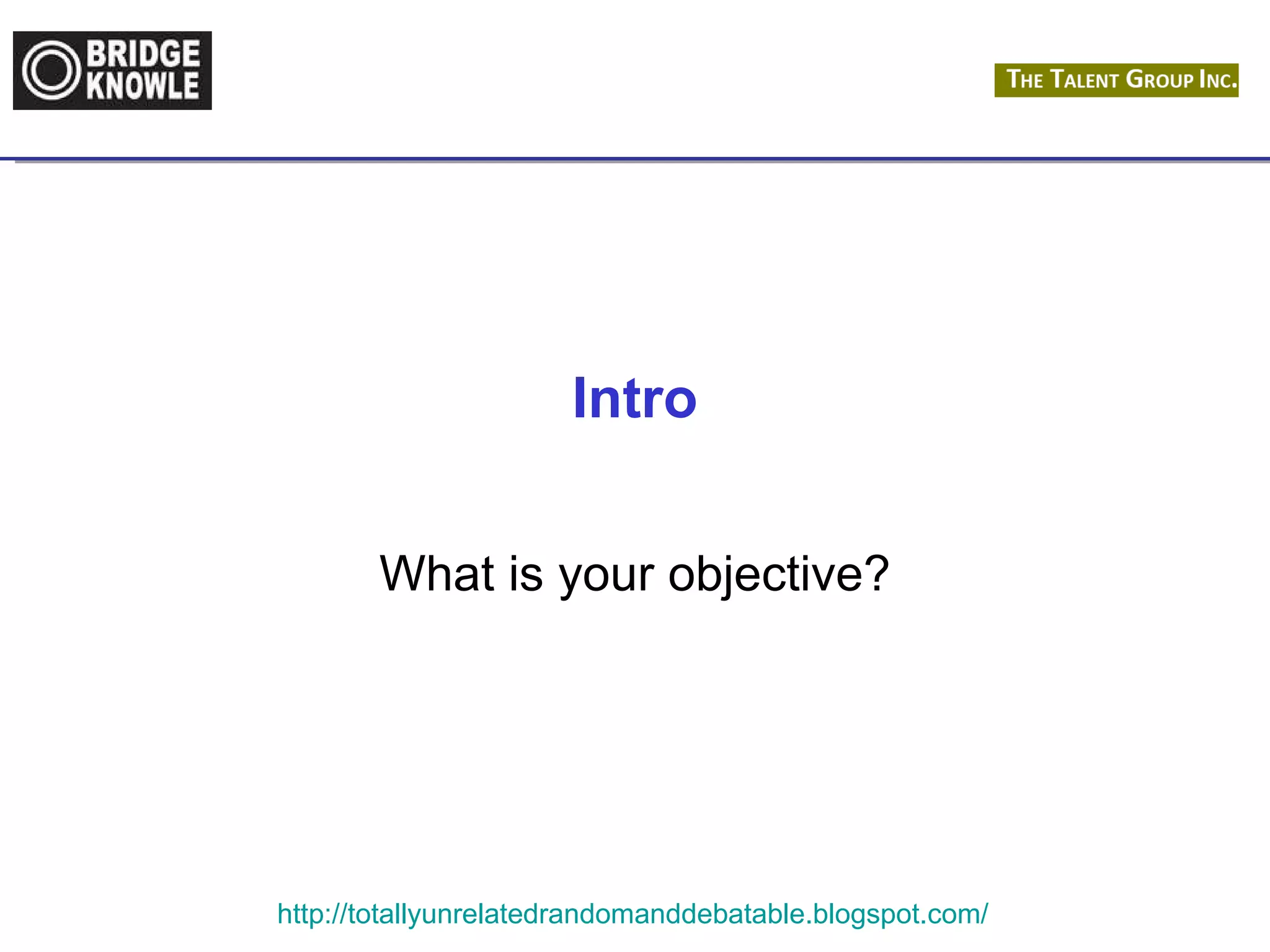 BRIDGE KNOWLE

THE TALENT GROUP INC.

Intro

What is your objective?

http://totallyunrelatedrandomanddebatable.blogspot.com/